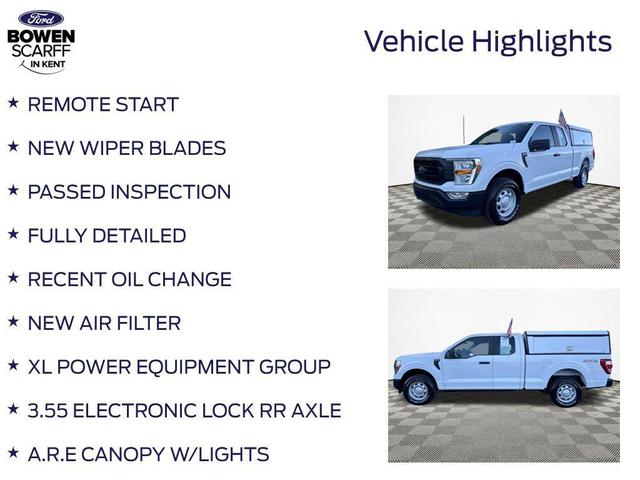 Ford
BOWEN
SCARFF
IN KENT

Vehicle Highlights

★ REMOTE START

★ NEW WIPER BLADES

★ PASSED INSPECTION

★ FULLY DETAILED

★ RECENT OIL CHANGE

★ NEW AIR FILTER

★ XL POWER EQUIPMENT GROUP

★ 3.55 ELECTRONIC LOCK RR AXLE

★ A.R.E CANOPY W/LIGHTS